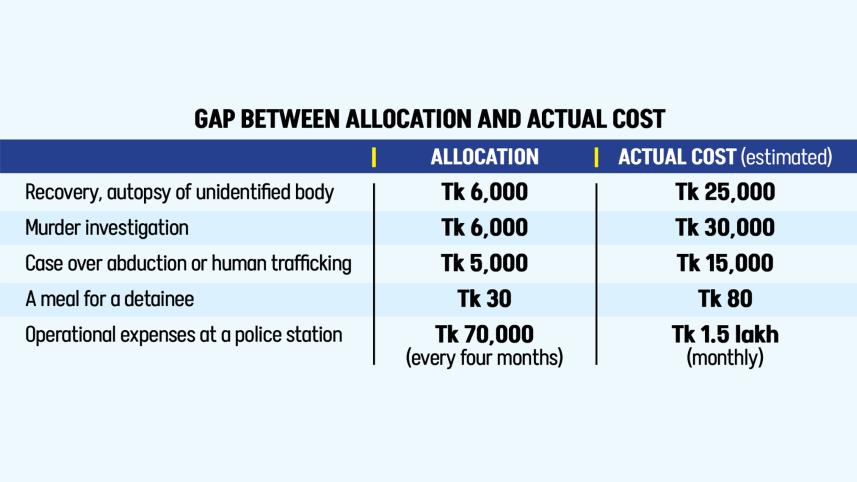 GAP BETWEEN ALLOCATION AND ACTUAL COST

| | ALLOCATION | ACTUAL COST (estimated) |
|---|---|---|
| Recovery, autopsy of unidentified body | Tk 6,000 | Tk 25,000 |
| Murder investigation | Tk 6,000 | Tk 30,000 |
| Case over abduction or human trafficking | Tk 5,000 | Tk 15,000 |
| A meal for a detainee | Tk 30 | Tk 80 |
| Operational expenses at a police station | Tk 70,000 (every four months) | Tk 1.5 lakh (monthly) |